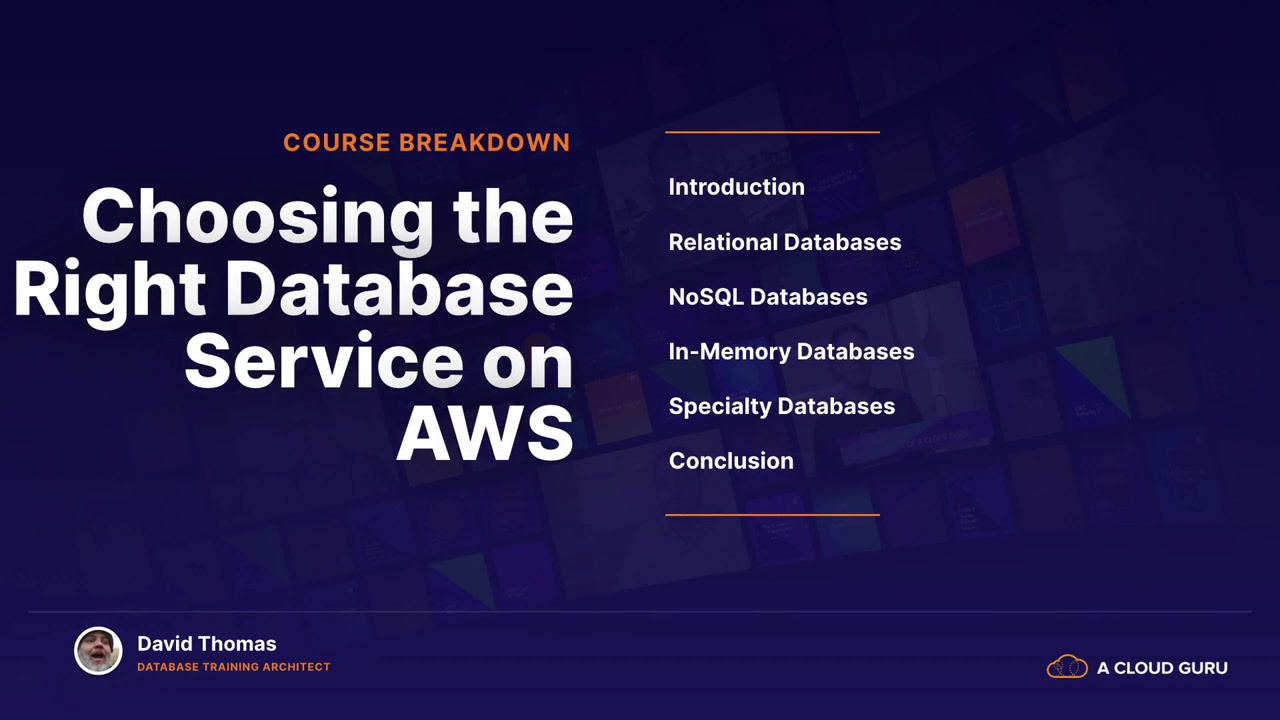 COURSE BREAKDOWN

Choosing the Right Database Service on AWS

Introduction

Relational Databases

NoSQL Databases

In-Memory Databases

Specialty Databases

Conclusion

David Thomas
DATABASE TRAINING ARCHITECT

A CLOUD GURU